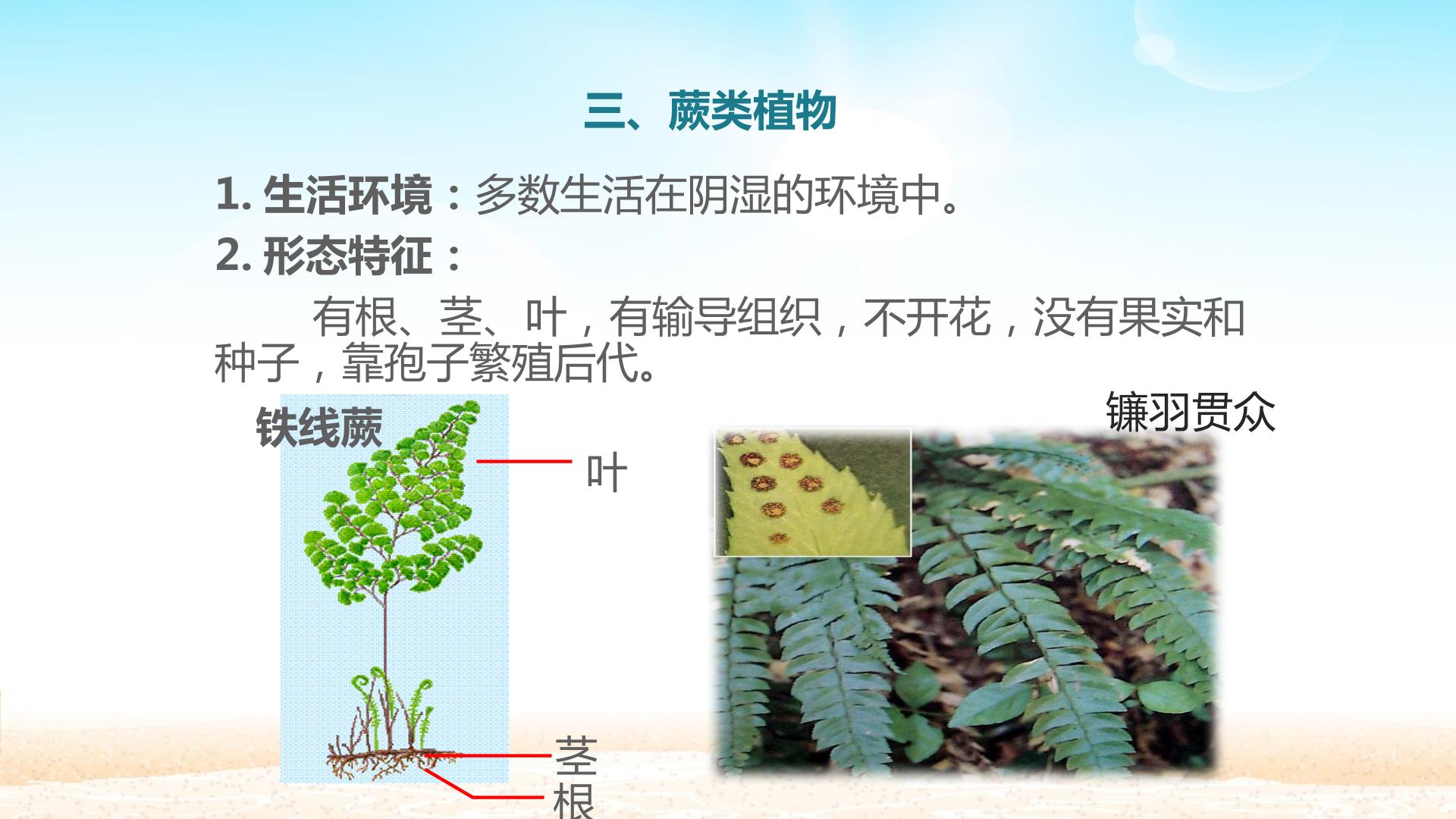 三、蕨类植物

1. 生活环境：多数生活在阴湿的环境中。

2. 形态特征：

有根、茎、叶，有输导组织，不开花，没有果实和种子，靠孢子繁殖后代。

铁线蕨

叶

茎

根

镰羽贯众